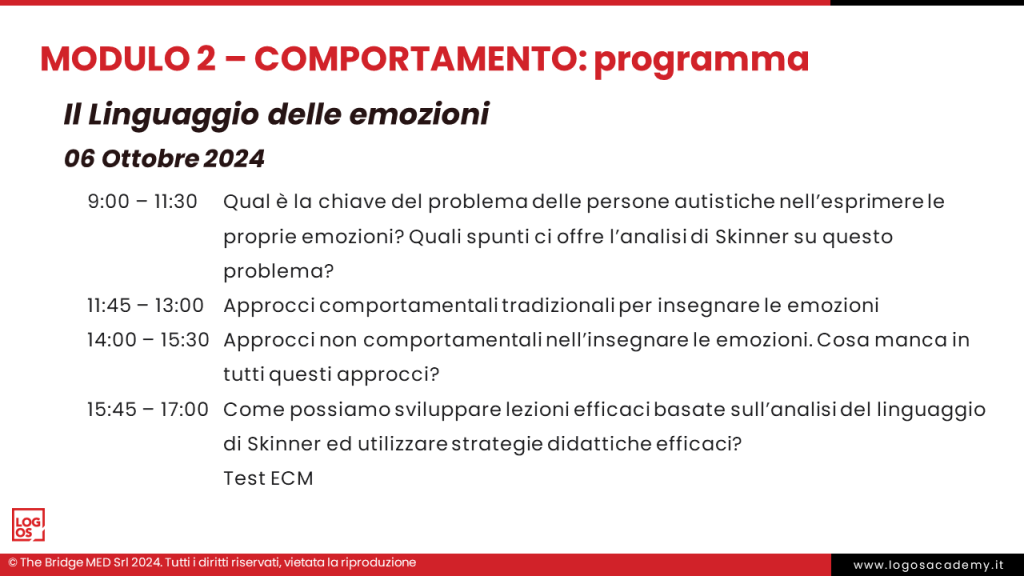 MODULO 2 – COMPORTAMENTO: programma

Il Linguaggio delle emozioni

06 Ottobre 2024

9:00 – 11:30 Qual è la chiave del problema delle persone autistiche nell'esprimere le proprie emozioni? Quali spunti ci offre l'analisi di Skinner su questo problema?

11:45 – 13:00 Approcci comportamentali tradizionali per insegnare le emozioni

14:00 – 15:30 Approcci non comportamentali nell'insegnare le emozioni. Cosa manca in tutti questi approcci?

15:45 – 17:00 Come possiamo sviluppare lezioni efficaci basate sull'analisi del linguaggio di Skinner ed utilizzare strategie didattiche efficaci?
Test ECM

LOG OS

© The Bridge MED Srl 2024. Tutti i diritti riservati, vietata la riproduzione

www.logosacademy.it